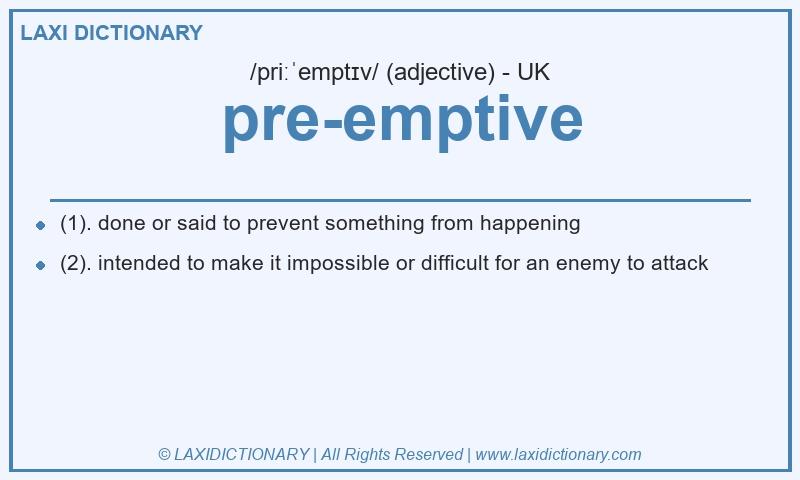 LAXI DICTIONARY

/priːˈemptɪv/ (adjective) - UK

pre-emptive

- (1). done or said to prevent something from happening
- (2). intended to make it impossible or difficult for an enemy to attack

© LAXIDICTIONARY | All Rights Reserved | www.laxidictionary.com